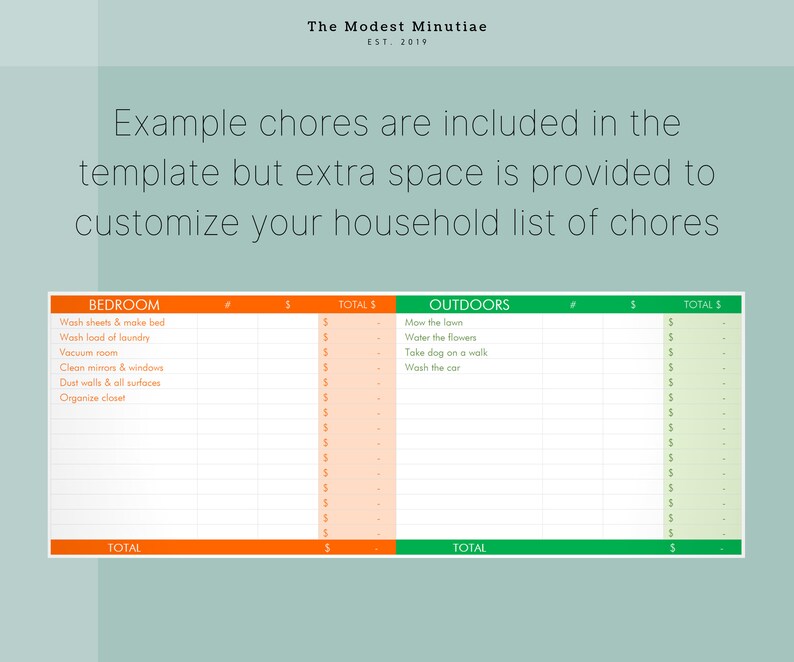 The Modest Minutiae
EST. 2019

Example chores are included in the template but extra space is provided to customize your household list of chores

| BEDROOM | # | $ | TOTAL $ |
|---|---|---|---|
| Wash sheets & make bed | | | $ - |
| Wash load of laundry | | | $ - |
| Vacuum room | | | $ - |
| Clean mirrors & windows | | | $ - |
| Dust walls & all surfaces | | | $ - |
| Organize closet | | | $ - |
| | | | $ - |
| | | | $ - |
| | | | $ - |
| | | | $ - |
| | | | $ - |
| | | | $ - |
| | | | $ - |
| | | | $ - |
| | | | $ - |
| TOTAL | | | $ - |

| OUTDOORS | # | $ | TOTAL $ |
|---|---|---|---|
| Mow the lawn | | | $ - |
| Water the flowers | | | $ - |
| Take dog on a walk | | | $ - |
| Wash the car | | | $ - |
| | | | $ - |
| | | | $ - |
| | | | $ - |
| | | | $ - |
| | | | $ - |
| | | | $ - |
| | | | $ - |
| | | | $ - |
| | | | $ - |
| | | | $ - |
| | | | $ - |
| TOTAL | | | $ - |